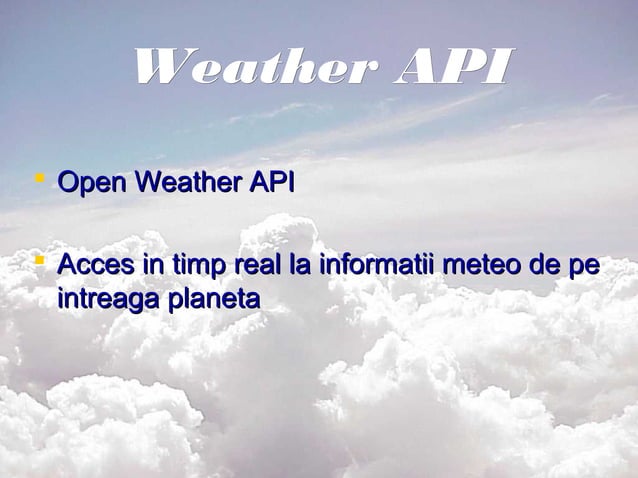 Weather API

Open Weather API

Acces in timp real la informatii meteo de pe intreaga planeta